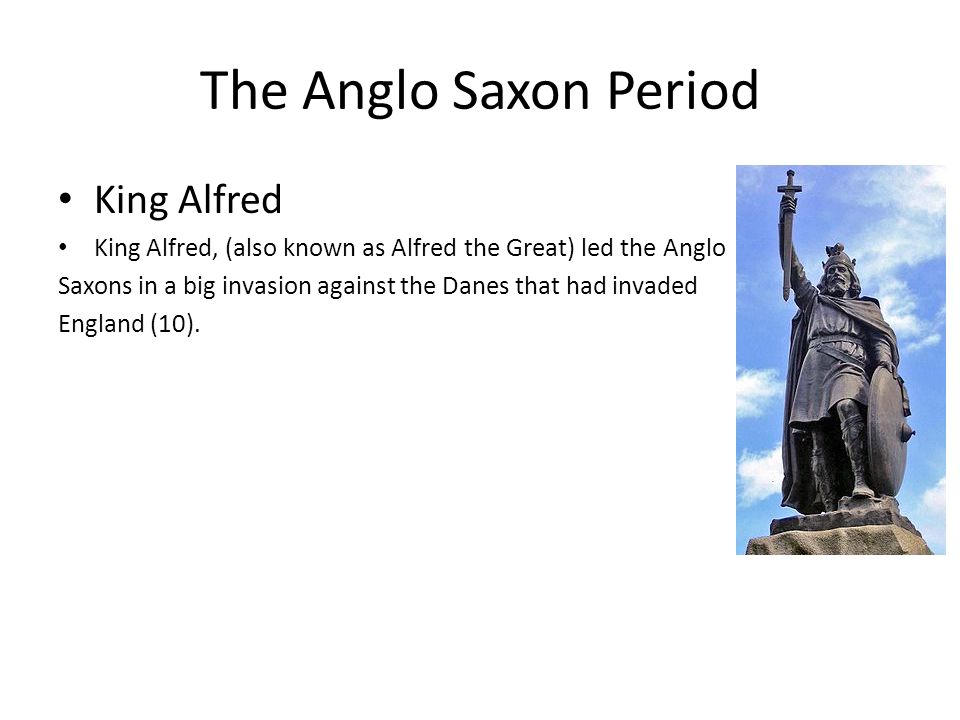 The Anglo Saxon Period

• King Alfred

• King Alfred, (also known as Alfred the Great) led the Anglo Saxons in a big invasion against the Danes that had invaded England (10).